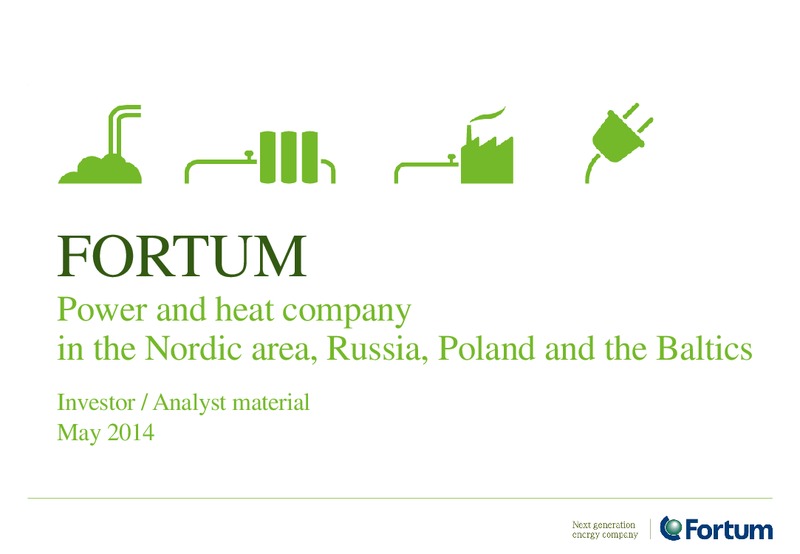 FORTUM
Power and heat company
in the Nordic area, Russia, Poland and the Baltics

Investor / Analyst material
May 2014

Next generation energy company

Fortum